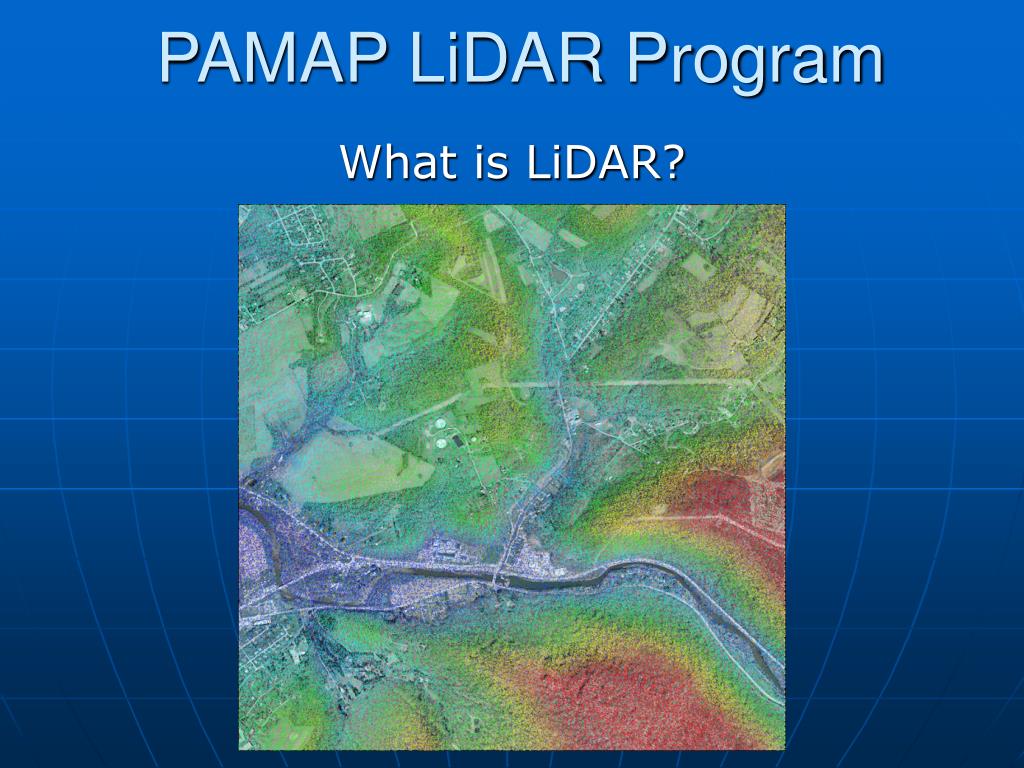 PAMAP LiDAR Program

What is LiDAR?